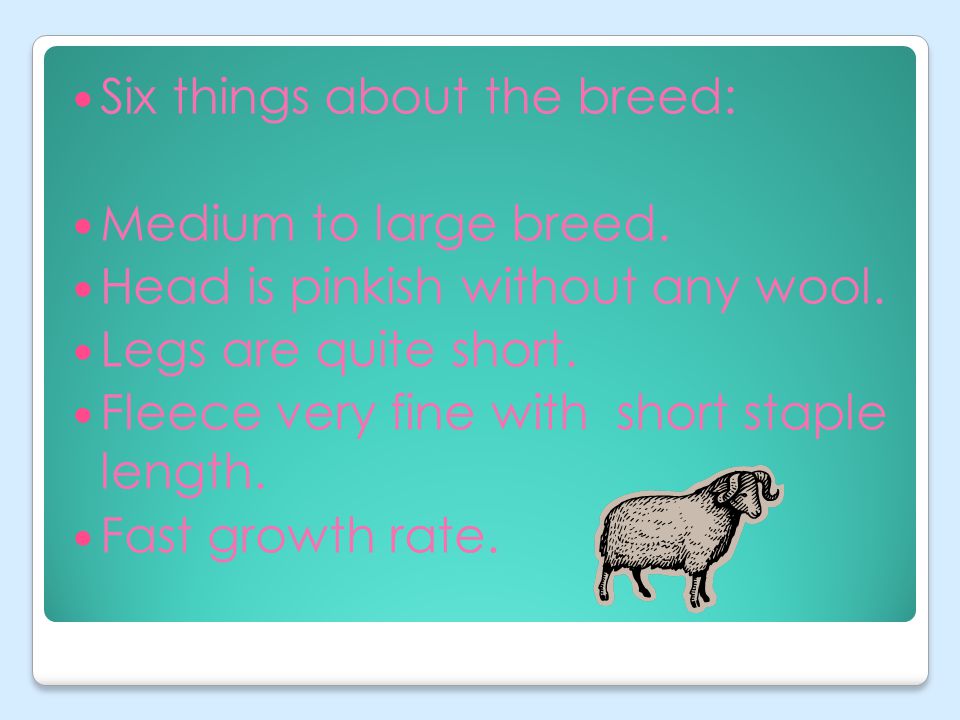 • Six things about the breed:

• Medium to large breed.
• Head is pinkish without any wool.
• Legs are quite short.
• Fleece very fine with short staple length.
• Fast growth rate.